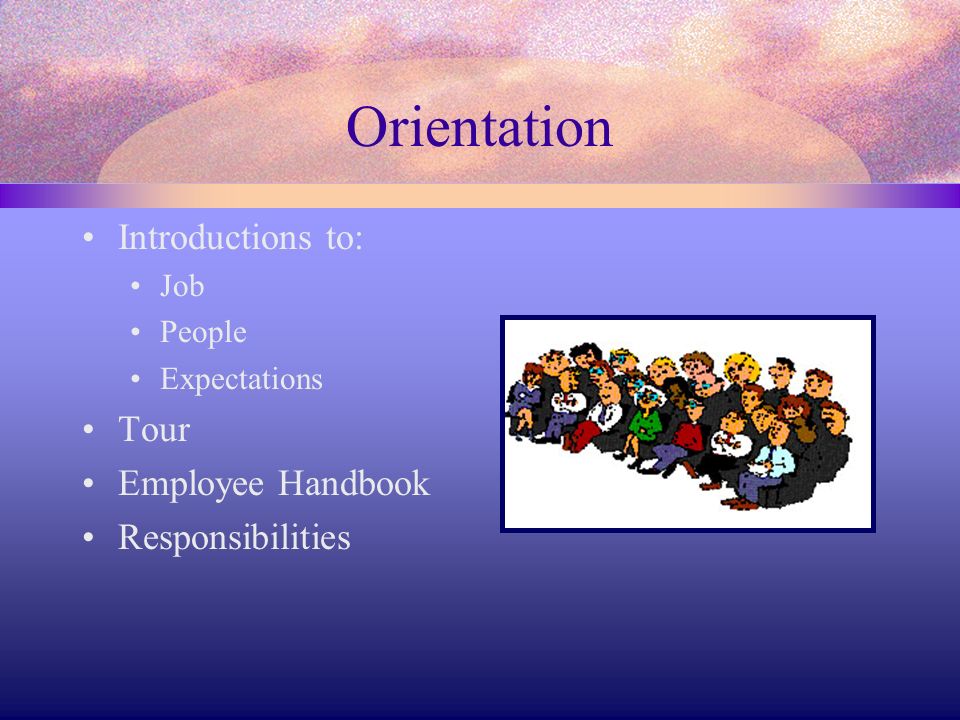 Orientation

• Introductions to:
  • Job
  • People
  • Expectations
• Tour
• Employee Handbook
• Responsibilities